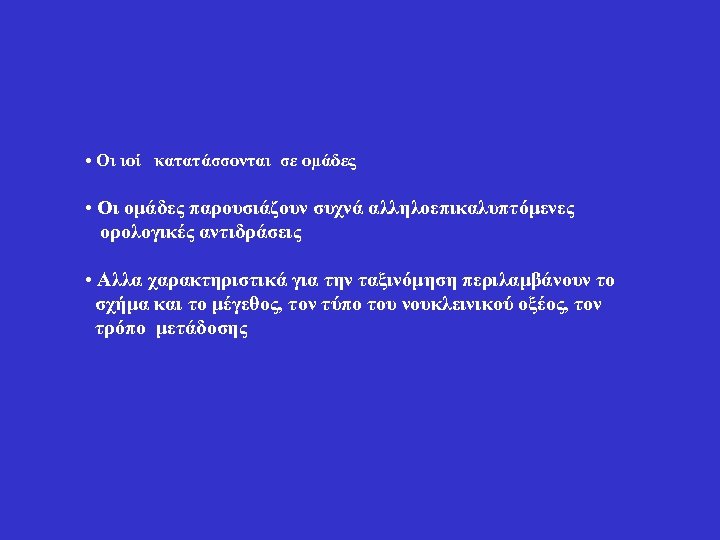 • Οι ιοί κατατάσσονται σε ομάδες

• Οι ομάδες παρουσιάζουν συχνά αλληλοεπικαλυπτόμενες ορολογικές αντιδράσεις

• Αλλα χαρακτηριστικά για την ταξινόμηση περιλαμβάνουν το σχήμα και το μέγεθος, τον τύπο του νουκλεινικού οξέος, τον τρόπο μετάδοσης